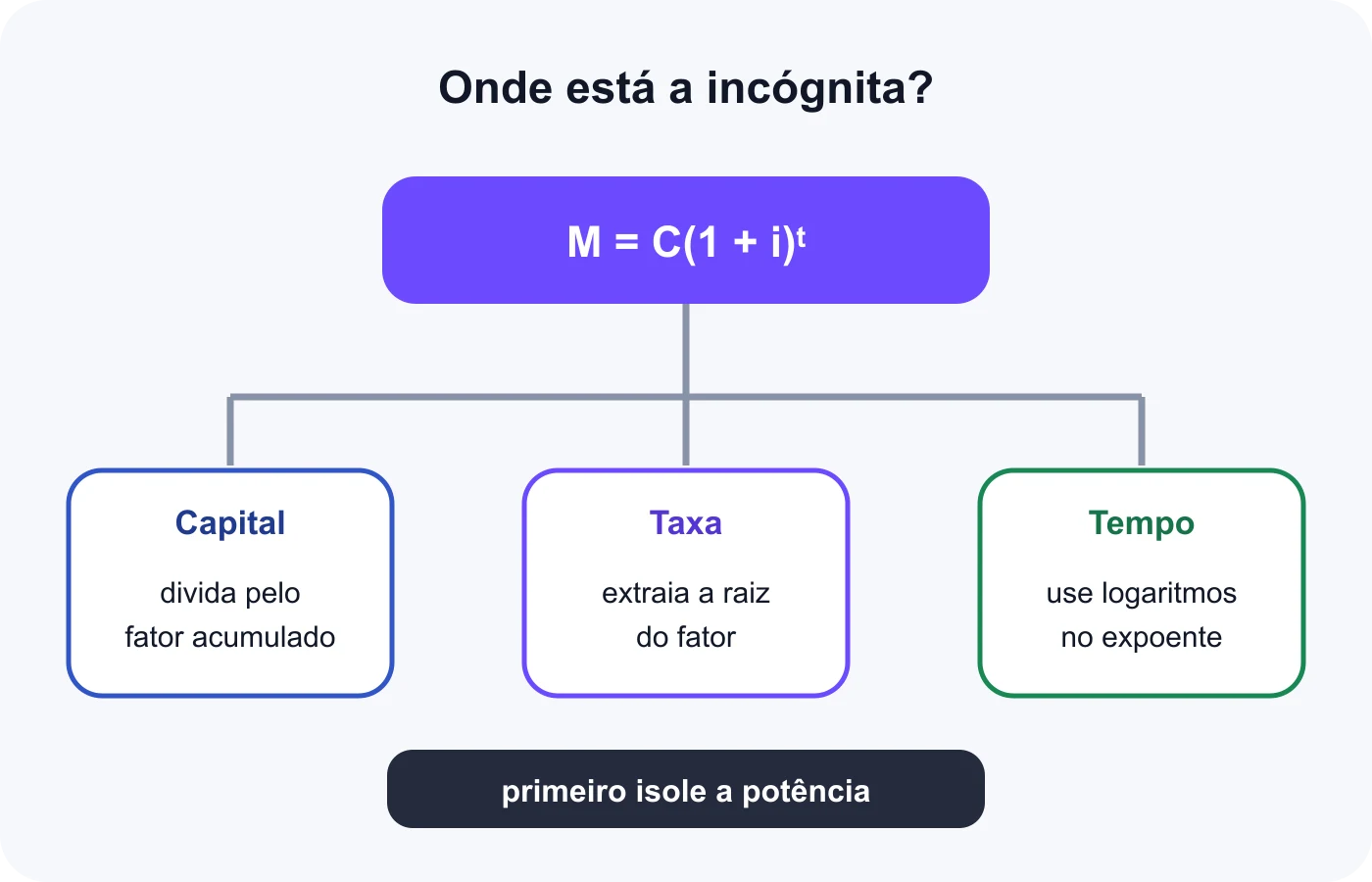 Onde está a incógnita?

$M = C(1 + i)^t$

Capital

divida pelo fator acumulado

Taxa

extraia a raiz do fator

Tempo

use logaritmos no expoente

primeiro isole a potência